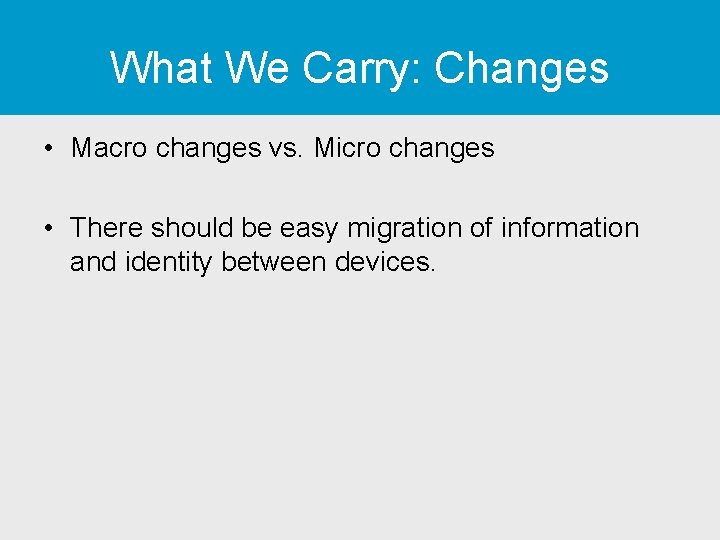 What We Carry: Changes

• Macro changes vs. Micro changes

• There should be easy migration of information and identity between devices.